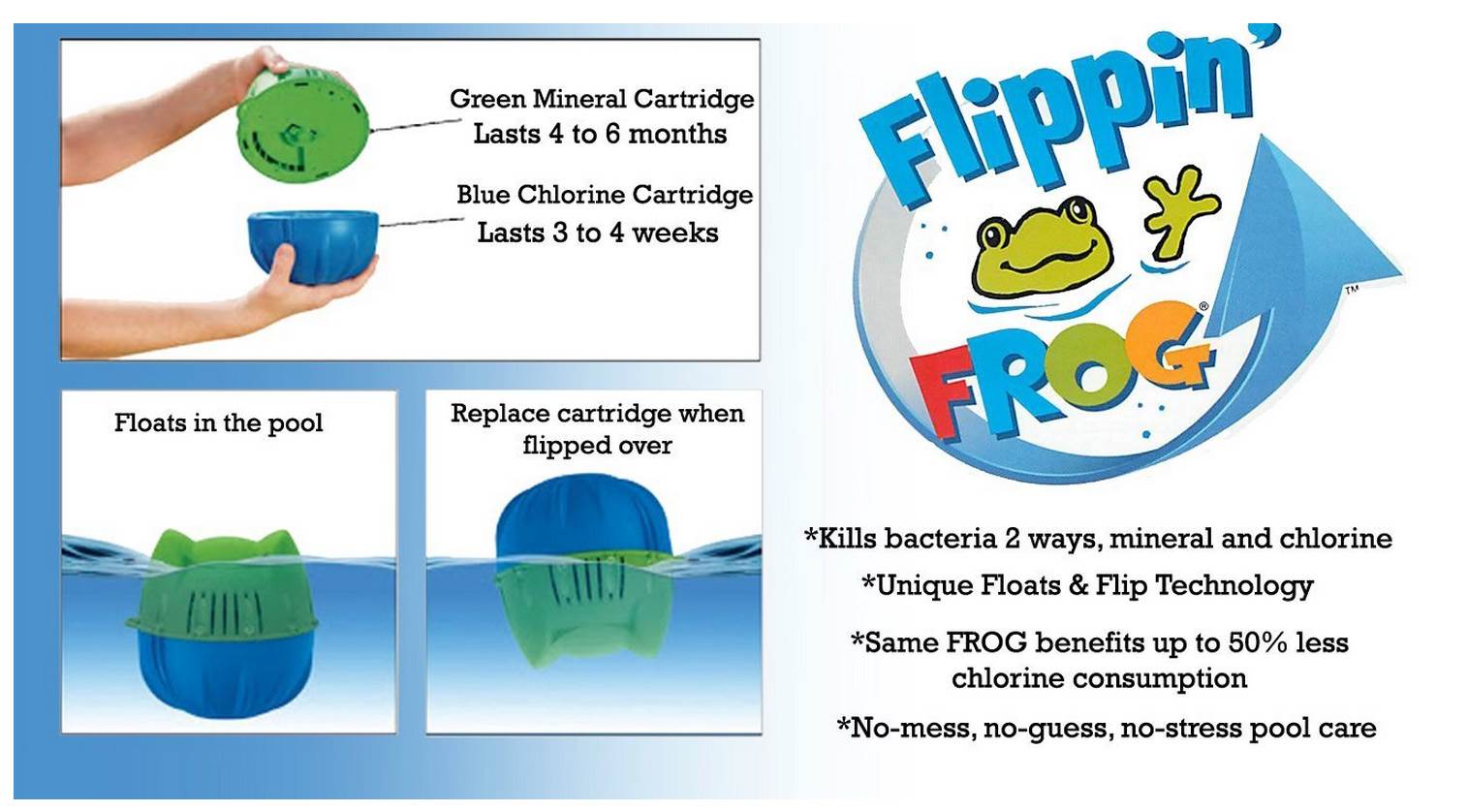 Green Mineral Cartridge
Lasts 4 to 6 months

Blue Chlorine Cartridge
Lasts 3 to 4 weeks

Floats in the pool

Replace cartridge when flipped over

Flippin' FROG® ™

*Kills bacteria 2 ways, mineral and chlorine

*Unique Floats & Flip Technology

*Same FROG benefits up to 50% less chlorine consumption

*No-mess, no-guess, no-stress pool care